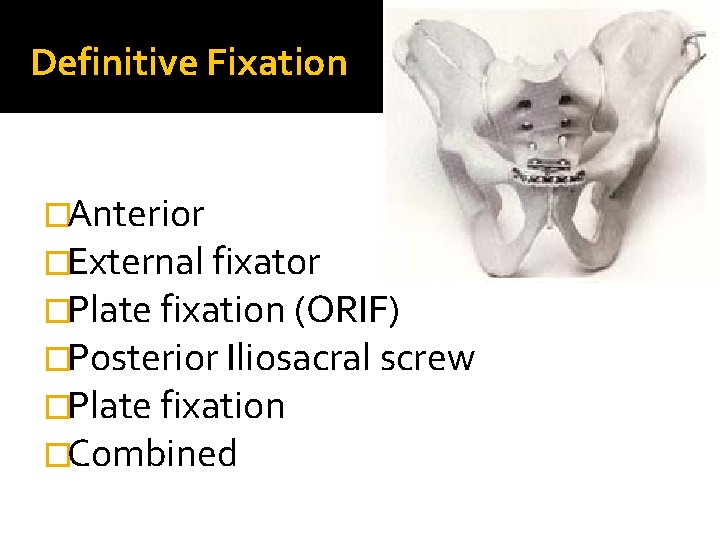 Definitive Fixation

□Anterior
□External fixator
□Plate fixation (ORIF)
□Posterior Iliosacral screw
□Plate fixation
□Combined